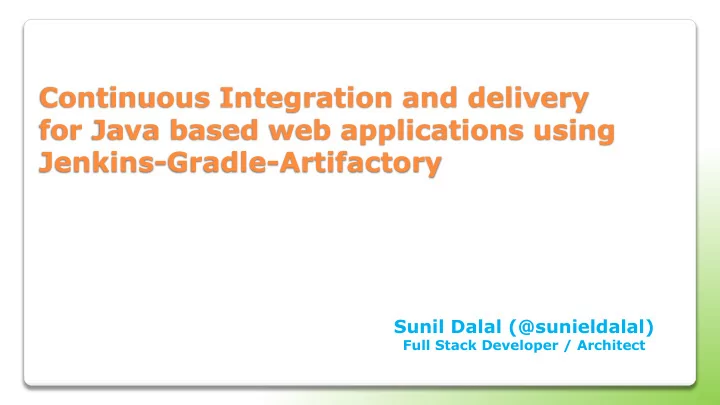 Continuous Integration and delivery for Java based web applications using Jenkins-Gradle-Artifactory

Sunil Dalal (@sunieldalal)
Full Stack Developer / Architect